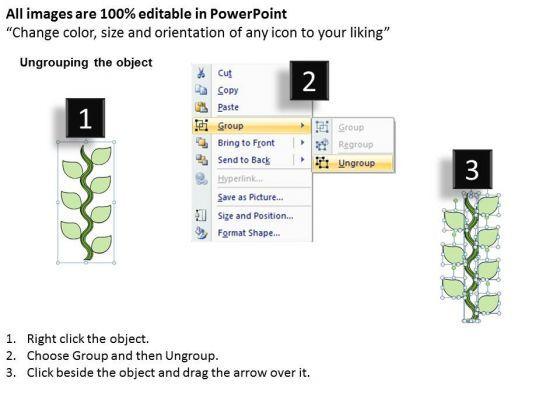 All images are 100% editable in PowerPoint
“Change color, size and orientation of any icon to your liking”

Ungrouping the object

1

2

Cut
Copy
Paste
Group
Bring to Front
Send to Back
Hyperlink...
Save as Picture...
Size and Position...
Format Shape...

Group
Regroup
Ungroup

3

1. Right click the object.
2. Choose Group and then Ungroup.
3. Click beside the object and drag the arrow over it.